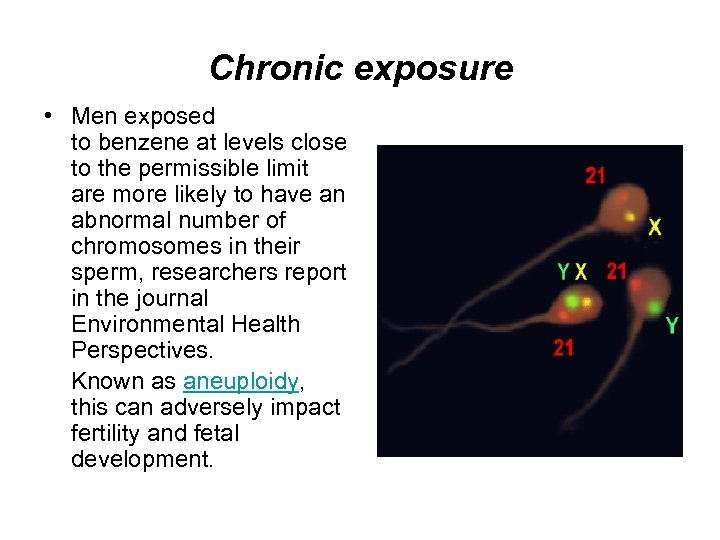 Chronic exposure

• Men exposed to benzene at levels close to the permissible limit are more likely to have an abnormal number of chromosomes in their sperm, researchers report in the journal Environmental Health Perspectives.

Known as aneuploidy, this can adversely impact fertility and fetal development.

21
X
Y X 21
Y
21